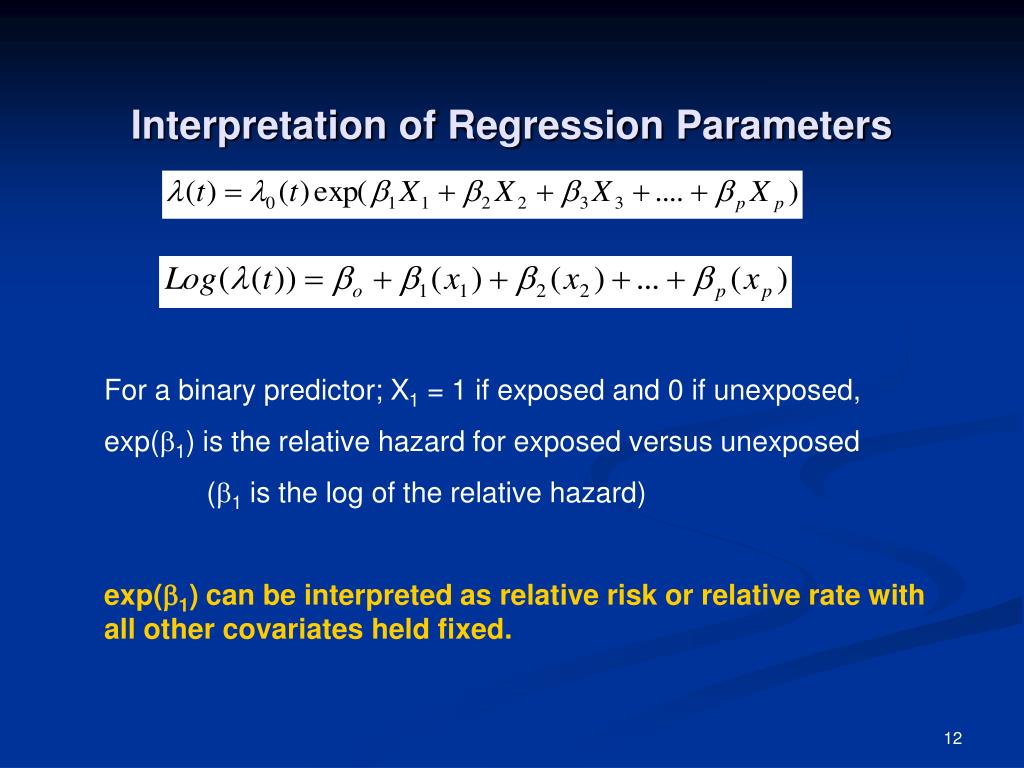 Interpretation of Regression Parameters

$\lambda(t) = \lambda_0(t)\exp(\beta_1 X_1 + \beta_2 X_2 + \beta_3 X_3 + .... + \beta_p X_p)$

$Log(\lambda(t)) = \beta_o + \beta_1(x_1) + \beta_2(x_2) + ... + \beta_p(x_p)$

For a binary predictor; $X_1$ = 1 if exposed and 0 if unexposed,

exp($\beta_1$) is the relative hazard for exposed versus unexposed

($\beta_1$ is the log of the relative hazard)

exp($\beta_1$) can be interpreted as relative risk or relative rate with all other covariates held fixed.

12